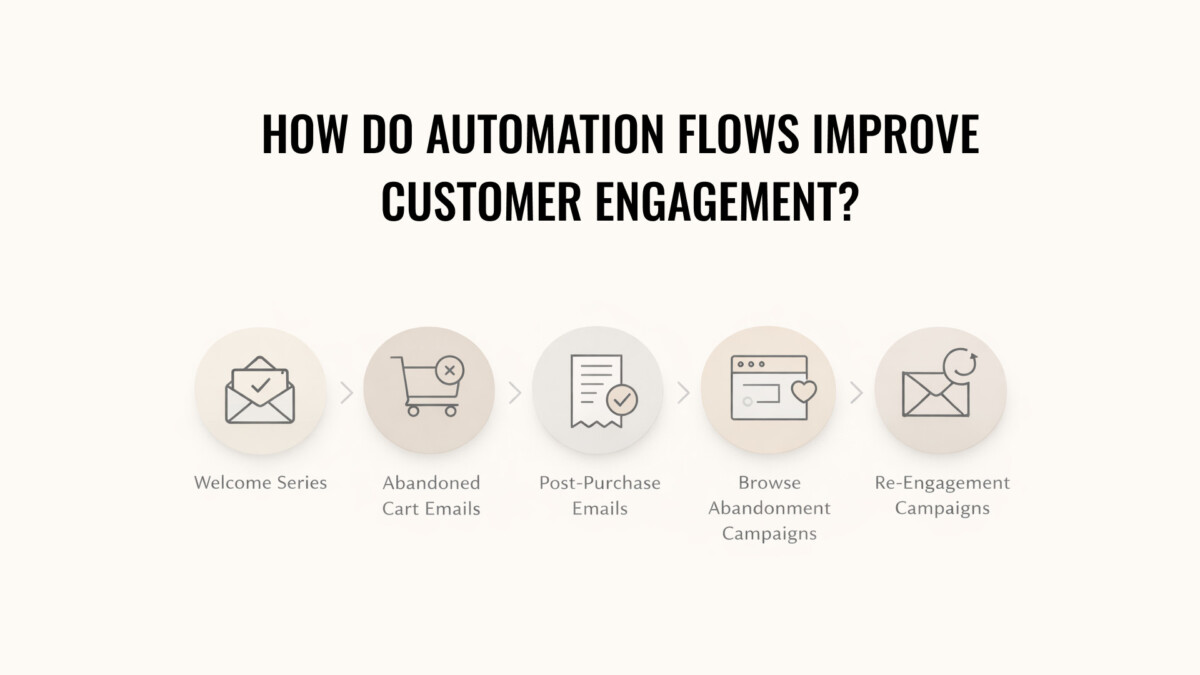 HOW DO AUTOMATION FLOWS IMPROVE CUSTOMER ENGAGEMENT?

Welcome Series

Abandoned Cart Emails

Post-Purchase Emails

Browse Abandonment Campaigns

Re-Engagement Campaigns